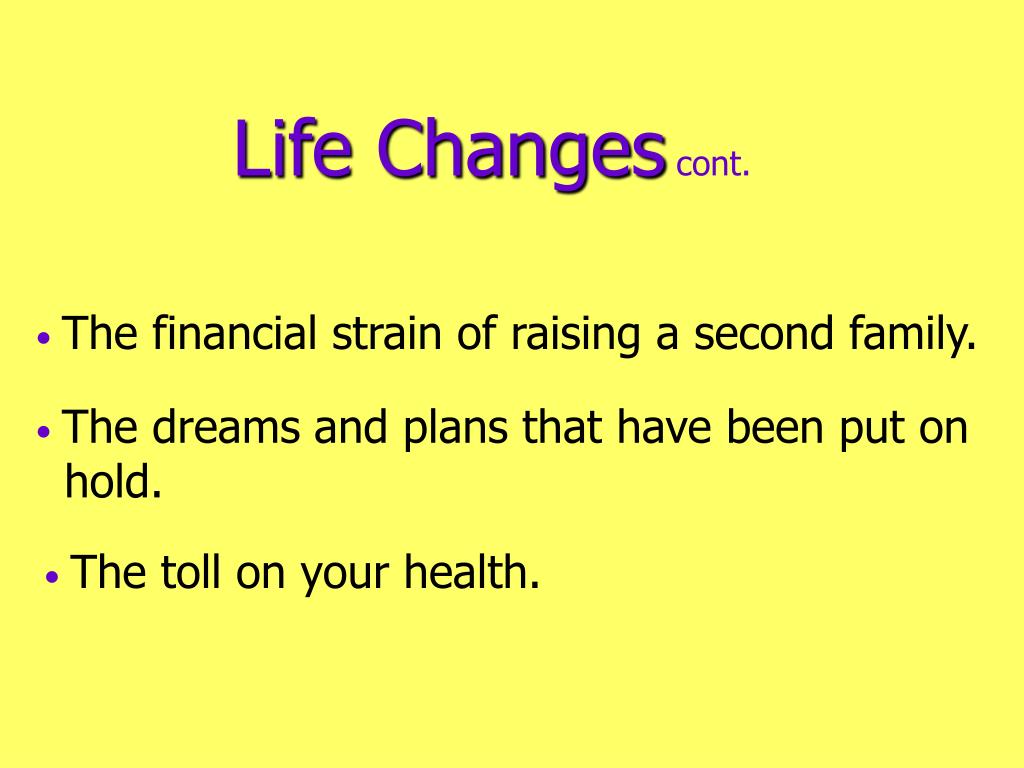 Life Changes cont.

• The financial strain of raising a second family.

• The dreams and plans that have been put on hold.

• The toll on your health.